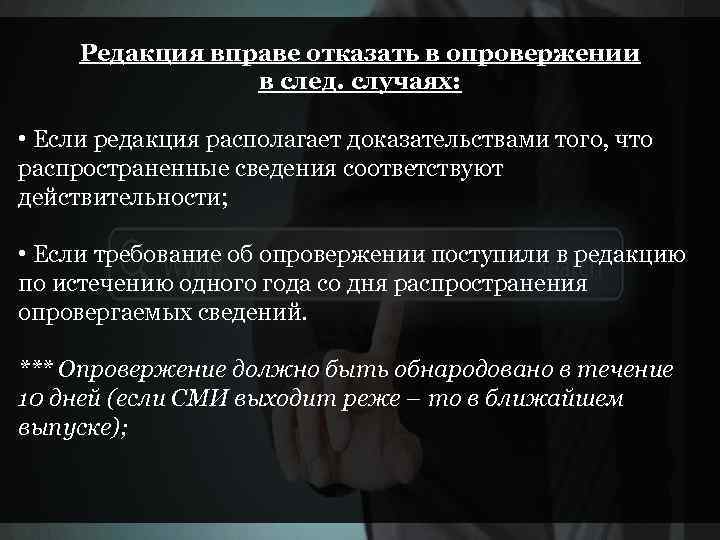 Редакция вправе отказать в опровержении в след. случаях:

• Если редакция располагает доказательствами того, что распространенные сведения соответствуют действительности;

• Если требование об опровержении поступили в редакцию по истечению одного года со дня распространения опровергаемых сведений.

*** Опровержение должно быть обнародовано в течение 10 дней (если СМИ выходит реже – то в ближайшем выпуске);